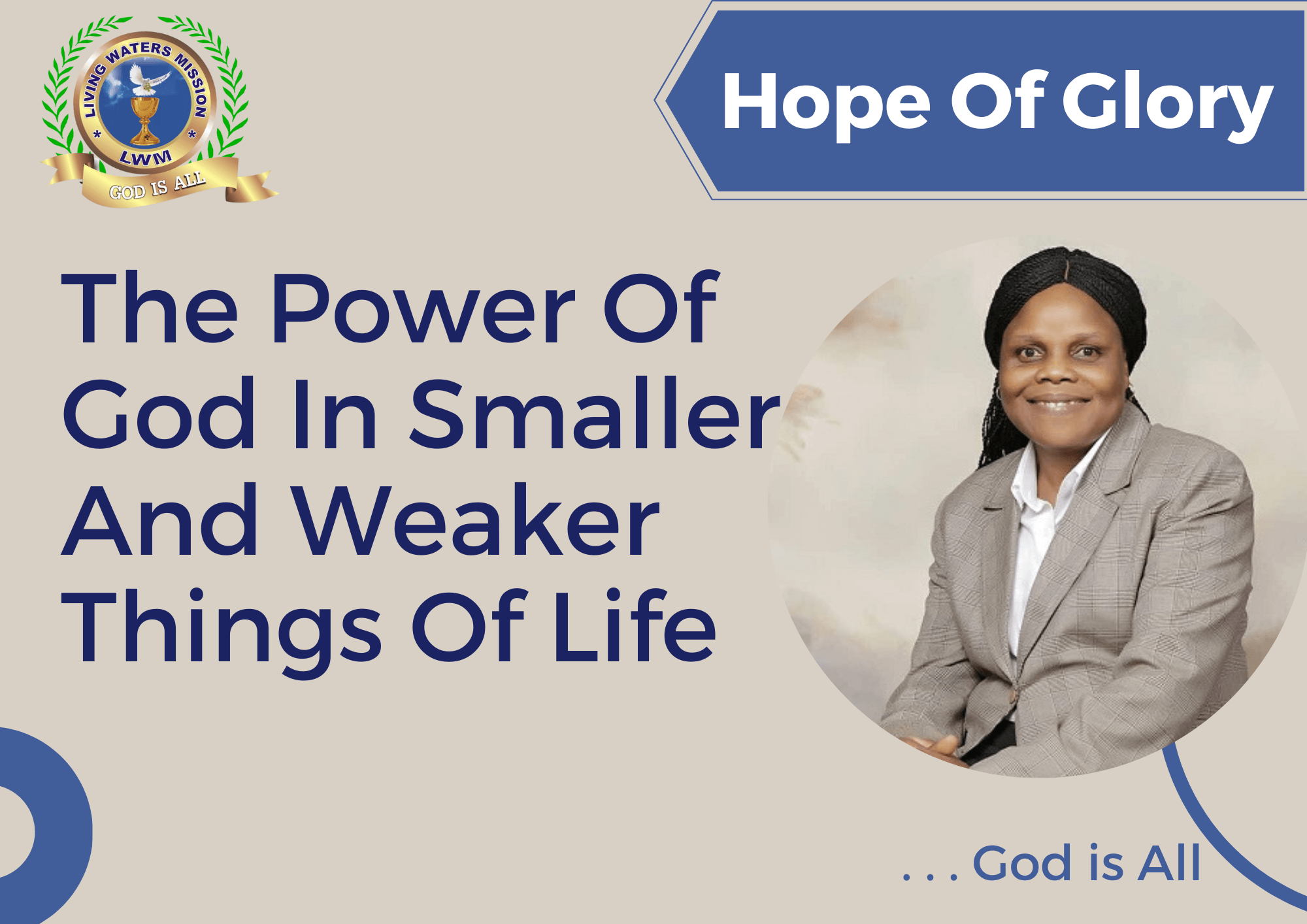 LIVING WATERS MISSION
LWM
GOD IS ALL

Hope Of Glory

The Power Of God In Smaller And Weaker Things Of Life

. . . God is All